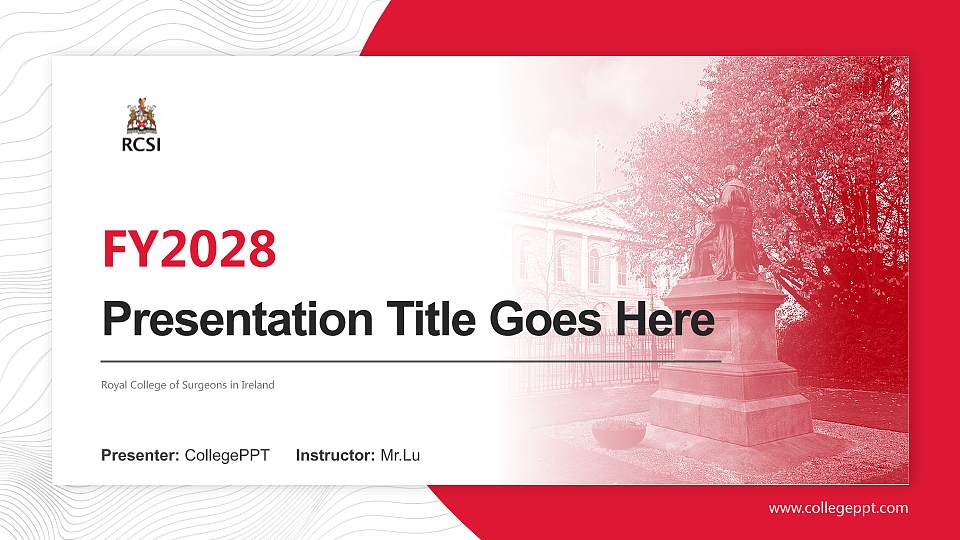 RCSI

FY2028

Presentation Title Goes Here

Royal College of Surgeons in Ireland

Presenter: CollegePPT Instructor: Mr.Lu

www.collegeppt.com